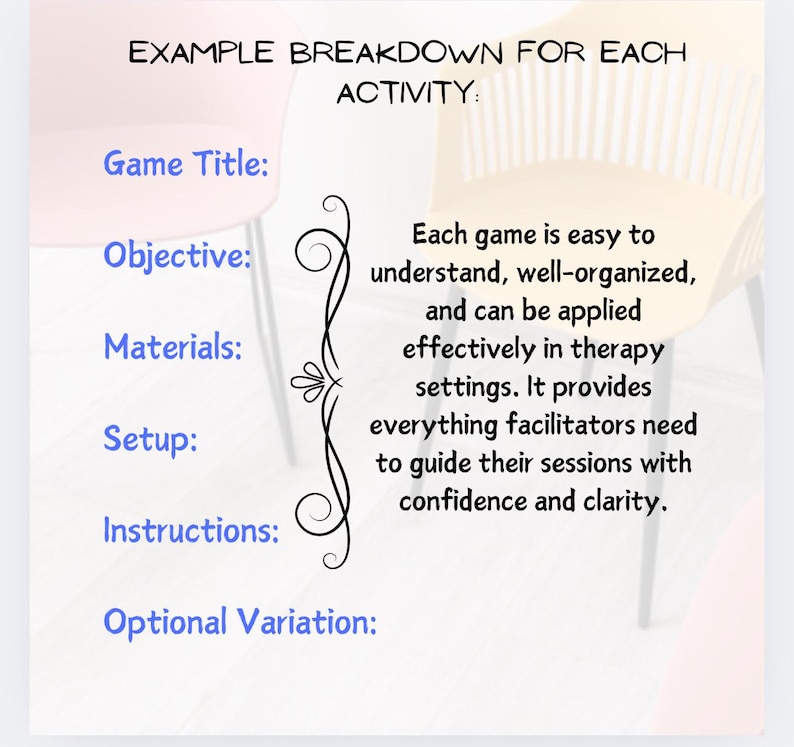 EXAMPLE BREAKDOWN FOR EACH ACTIVITY:

Game Title:

Objective:

Materials:

Setup:

Instructions:

Optional Variation:

Each game is easy to understand, well-organized, and can be applied effectively in therapy settings. It provides everything facilitators need to guide their sessions with confidence and clarity.